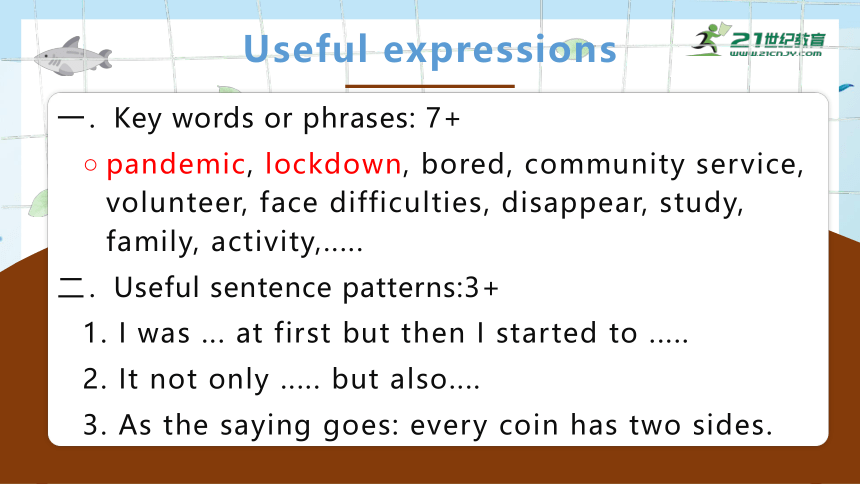 Useful expressions

21世纪教育
www.21cnjy.com

一. Key words or phrases: 7+

○ pandemic, lockdown, bored, community service, volunteer, face difficulties, disappear, study, family, activity,.....

二. Useful sentence patterns:3+

1. I was ... at first but then I started to .....

2. It not only ..... but also....

3. As the saying goes: every coin has two sides.